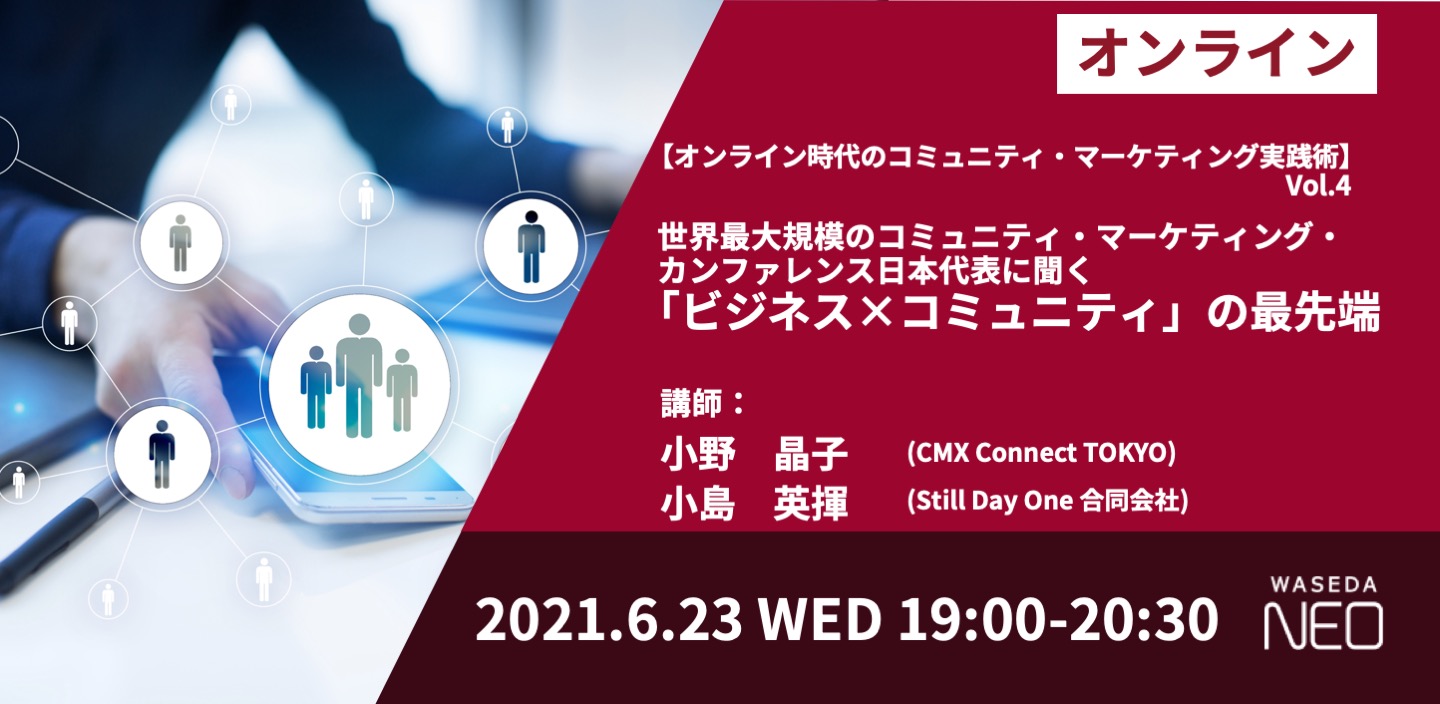 オンライン

【オンライン時代のコミュニティ・マーケティング実践術】
Vol.4

世界最大規模のコミュニティ・マーケティング・カンファレンス日本代表に聞く
「ビジネス×コミュニティ」の最先端

講師：
小野　晶子 (CMX Connect TOKYO)
小島　英揮 (Still Day One 合同会社)

2021.6.23 WED 19:00-20:30

WASEDA
NEO